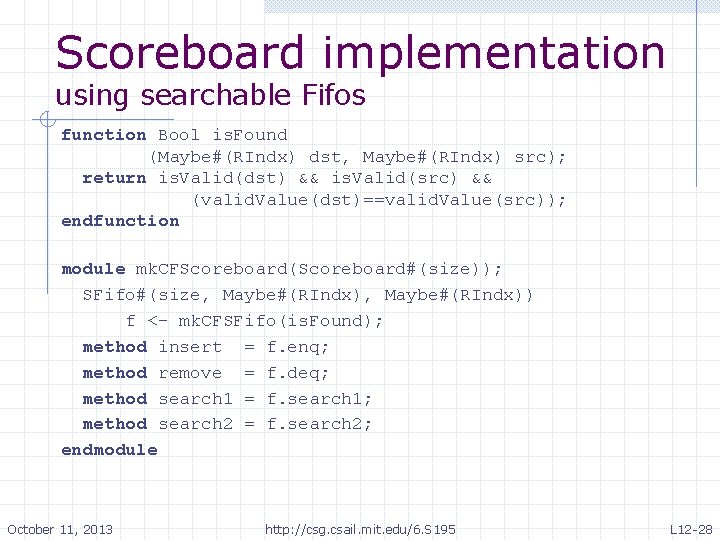 Scoreboard implementation
using searchable Fifos

function Bool isFound
        (Maybe#(RIndx) dst, Maybe#(RIndx) src);
  return isValid(dst) && isValid(src) &&
            (validValue(dst)==validValue(src));
endfunction

module mkCFScoreboard(Scoreboard#(size));
  SFifo#(size, Maybe#(RIndx), Maybe#(RIndx))
      f <- mkCFSFifo(isFound);
  method insert  = f.enq;
  method remove  = f.deq;
  method search1 = f.search1;
  method search2 = f.search2;
endmodule

October 11, 2013

http://csg.csail.mit.edu/6.S195

L12-28